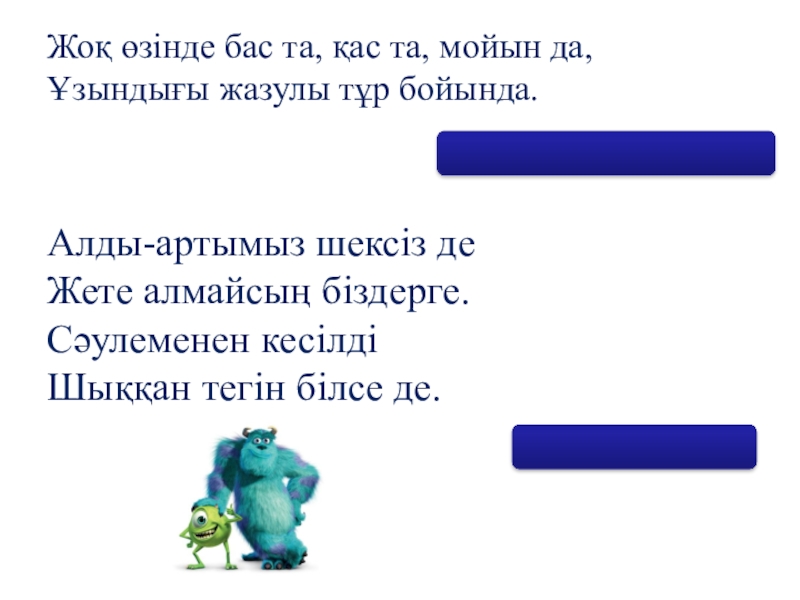 Жоқ өзінде бас та, қас та, мойын да,
Ұзындығы жазулы тұр бойында.

Алды-артымыз шексіз де
Жете алмайсың біздерге.
Сәулеменен кесілді
Шыққан тегін білсе де.